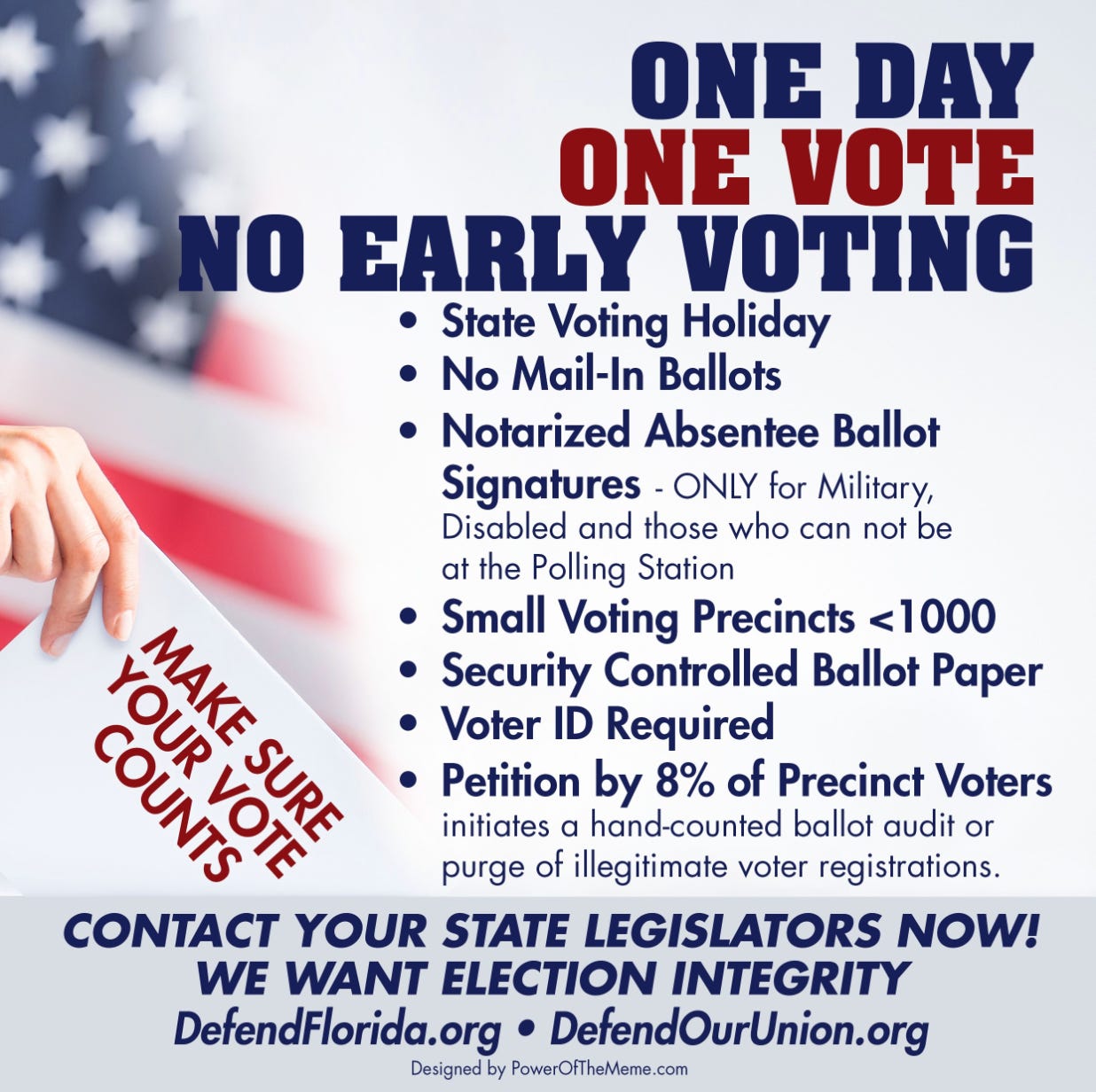 ONE DAY
ONE VOTE
NO EARLY VOTING

• State Voting Holiday
• No Mail-In Ballots
• Notarized Absentee Ballot Signatures - ONLY for Military, Disabled and those who can not be at the Polling Station
• Small Voting Precincts <1000
• Security Controlled Ballot Paper
• Voter ID Required
• Petition by 8% of Precinct Voters initiates a hand-counted ballot audit or purge of illegitimate voter registrations.

MAKE SURE YOUR VOTE COUNTS

CONTACT YOUR STATE LEGISLATORS NOW!
WE WANT ELECTION INTEGRITY
DefendFlorida.org • DefendOurUnion.org
Designed by PowerOfTheMeme.com